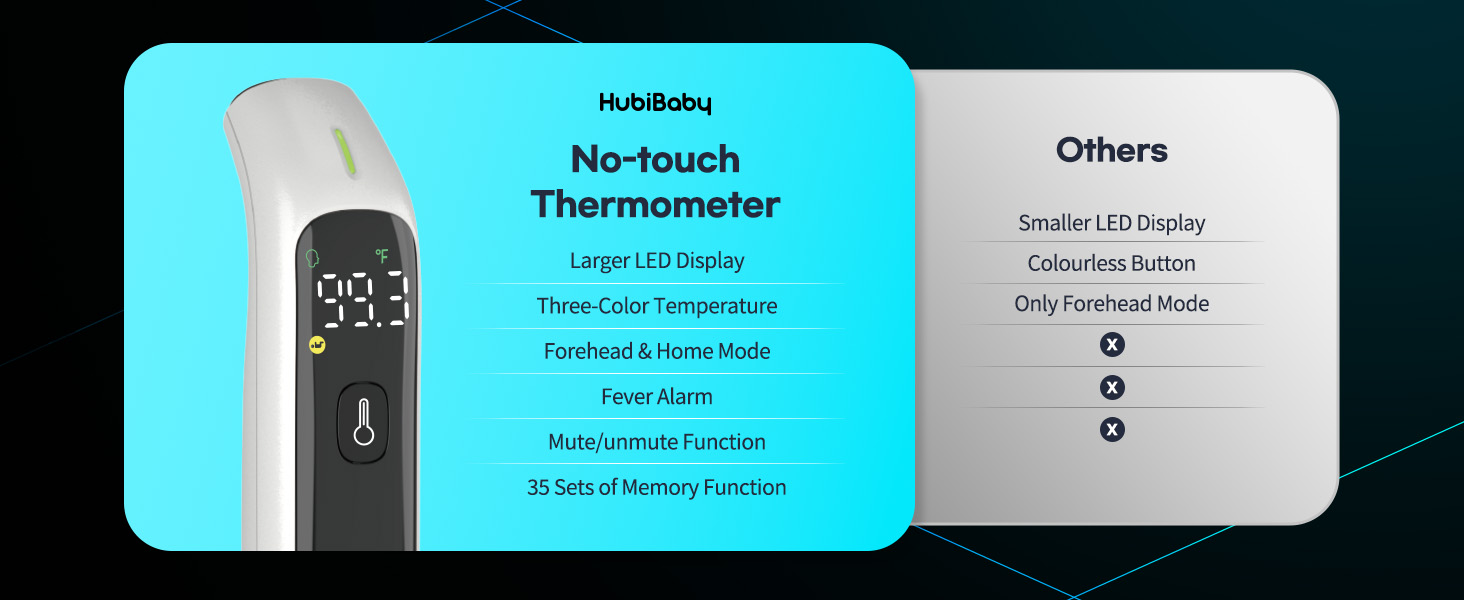 °F
99.3

HubiBaby

No-touch Thermometer

Larger LED Display

Three-Color Temperature

Forehead & Home Mode

Fever Alarm

Mute/unmute Function

35 Sets of Memory Function

Others

Smaller LED Display

Colourless Button

Only Forehead Mode

x

x

x